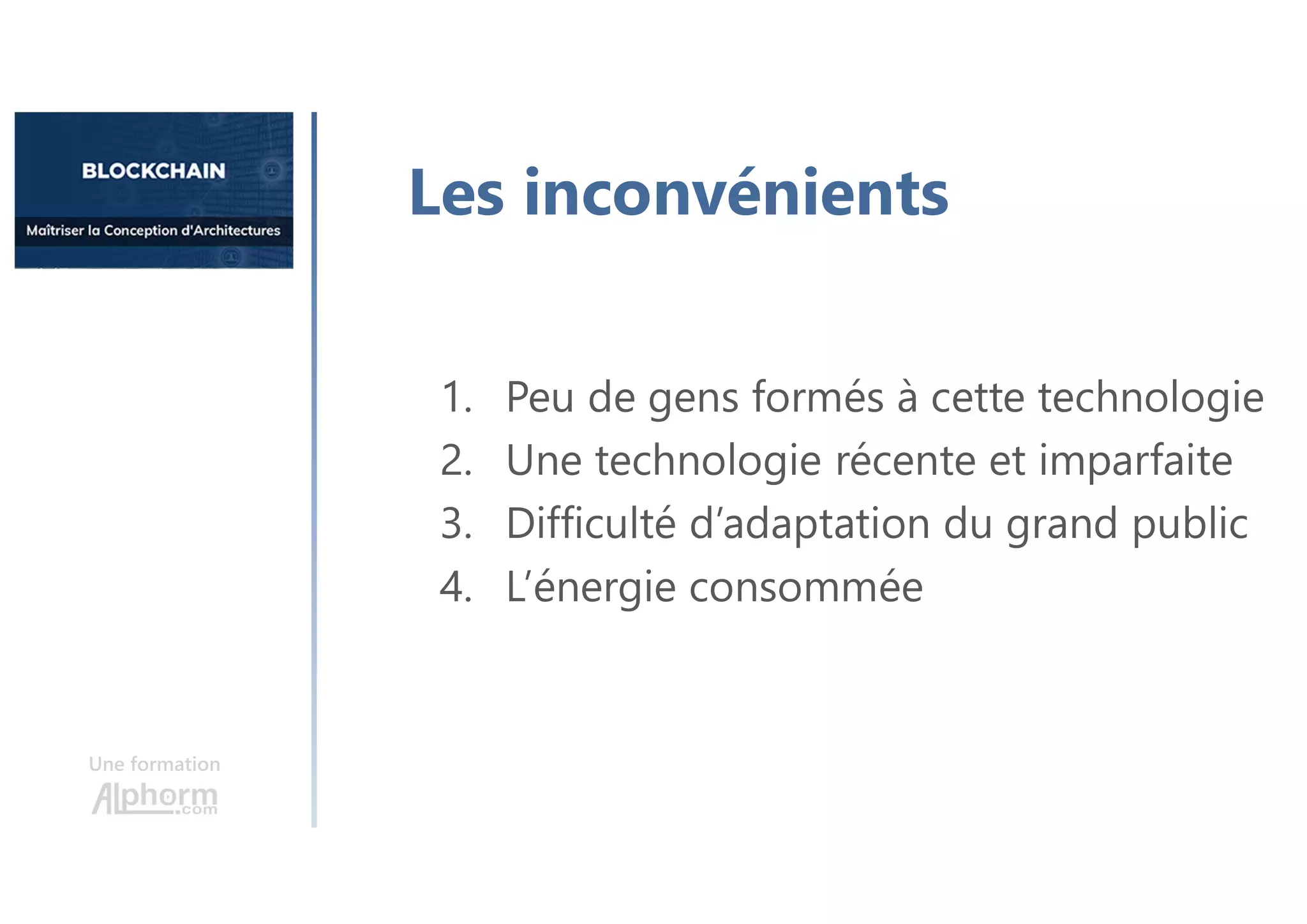 BLOCKCHAIN

Maîtriser la Conception d'Architectures

Les inconvénients

1. Peu de gens formés à cette technologie
2. Une technologie récente et imparfaite
3. Difficulté d’adaptation du grand public
4. L’énergie consommée

Une formation
Alphorm.com